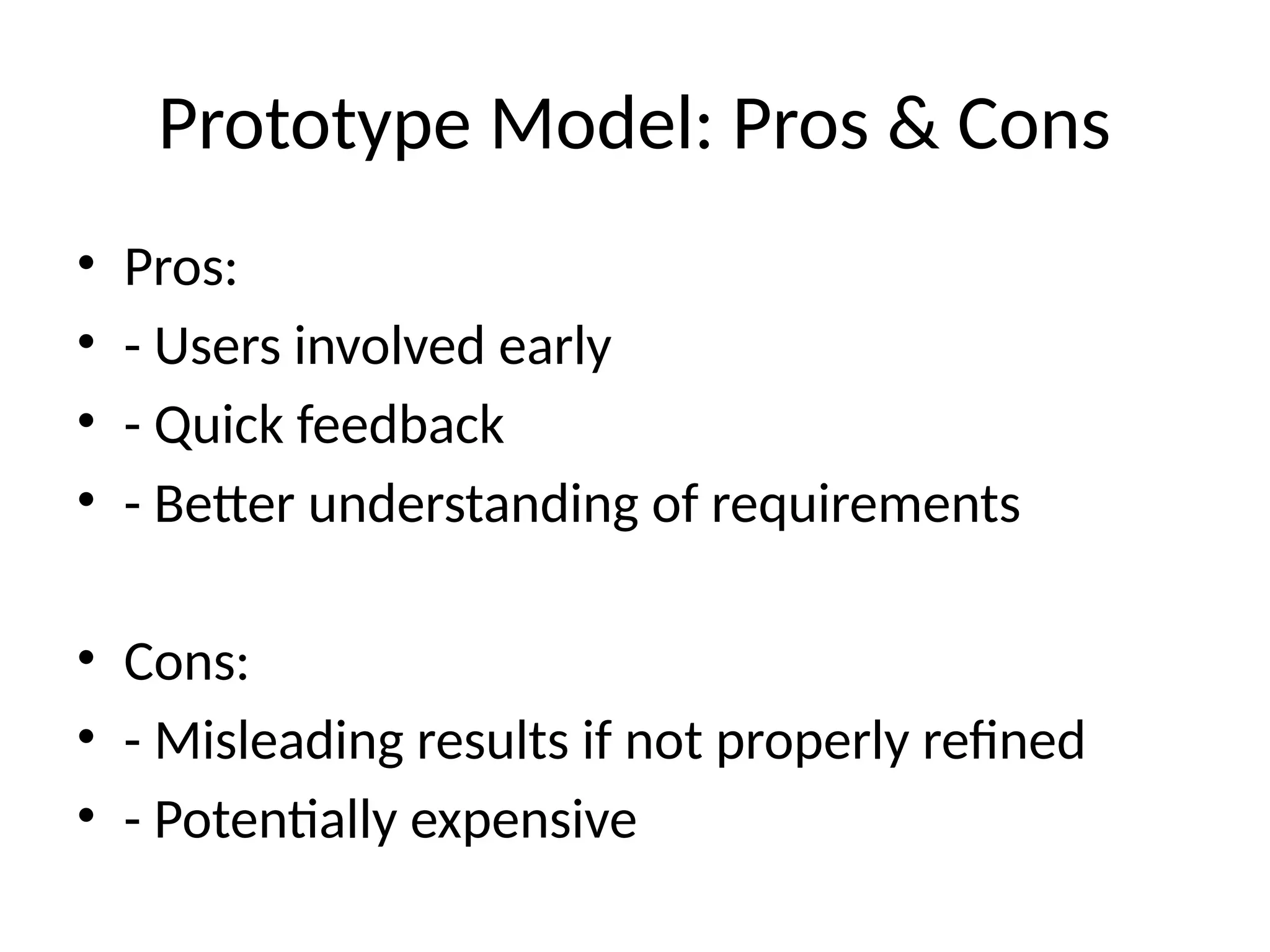 Prototype Model: Pros & Cons

• Pros:
• - Users involved early
• - Quick feedback
• - Better understanding of requirements

• Cons:
• - Misleading results if not properly refined
• - Potentially expensive